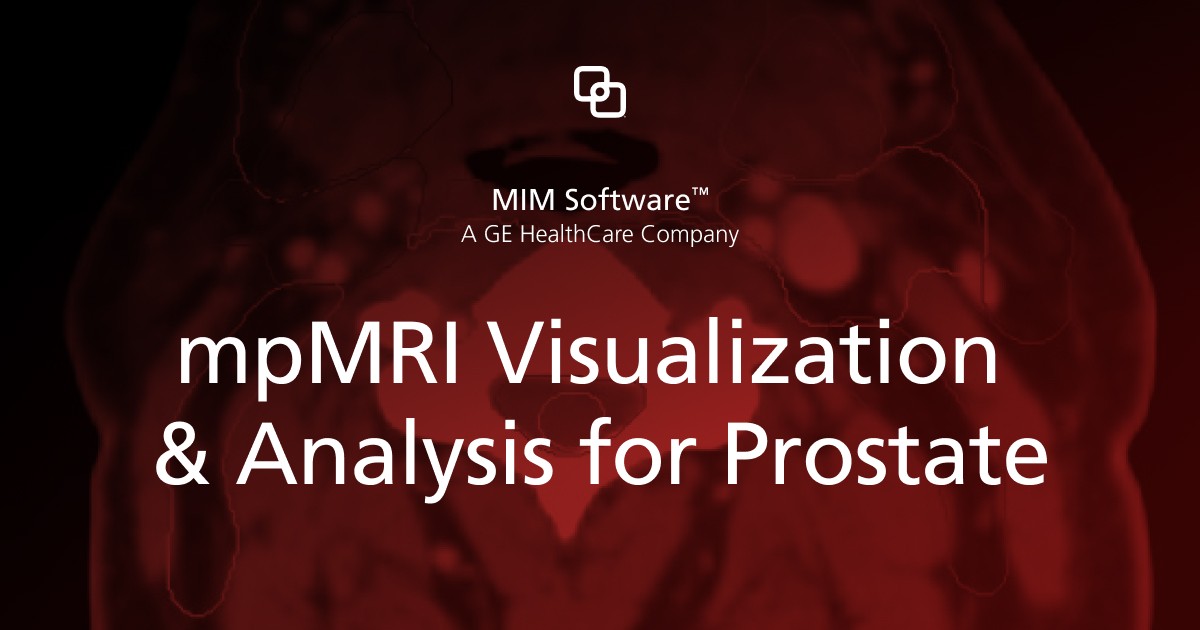 MIM Software™
A GE HealthCare Company

mpMRI Visualization & Analysis for Prostate